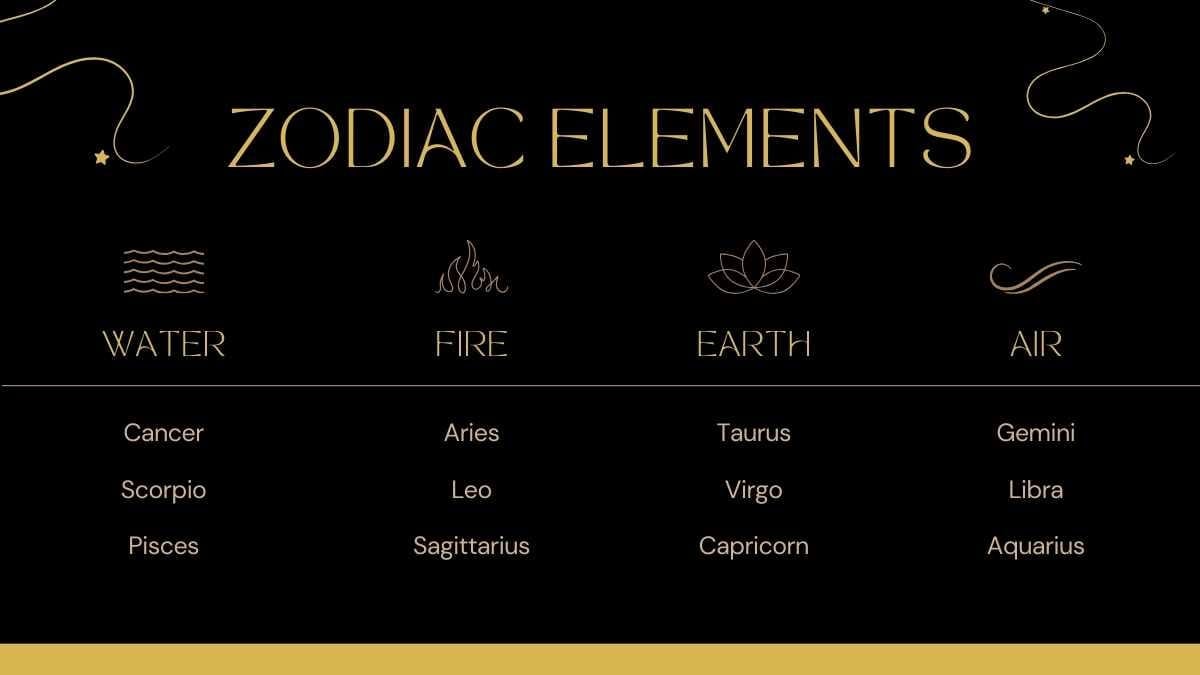 ZODIAC ELEMENTS

| WATER | FIRE | EARTH | AIR |
|---|---|---|---|
| Cancer | Aries | Taurus | Gemini |
| Scorpio | Leo | Virgo | Libra |
| Pisces | Sagittarius | Capricorn | Aquarius |